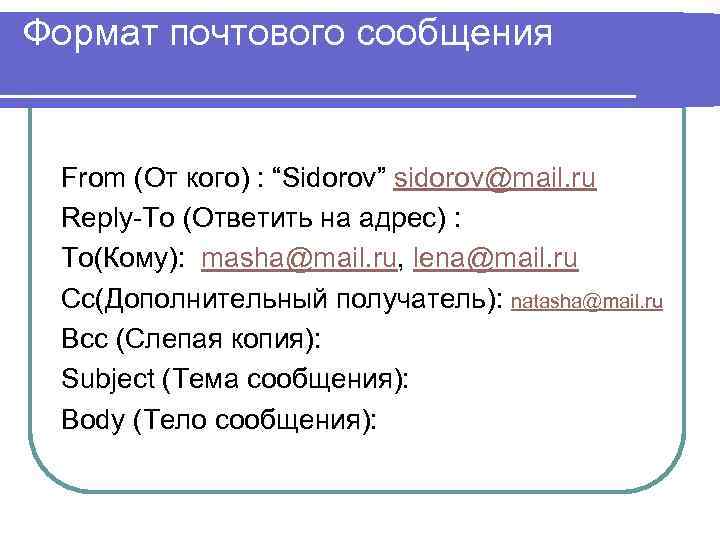 Формат почтового сообщения

From (От кого) : “Sidorov” sidorov@mail.ru
Reply-To (Ответить на адрес) :
To(Кому): masha@mail.ru, lena@mail.ru
Cc(Дополнительный получатель): natasha@mail.ru
Bcc (Слепая копия):
Subject (Тема сообщения):
Body (Тело сообщения):